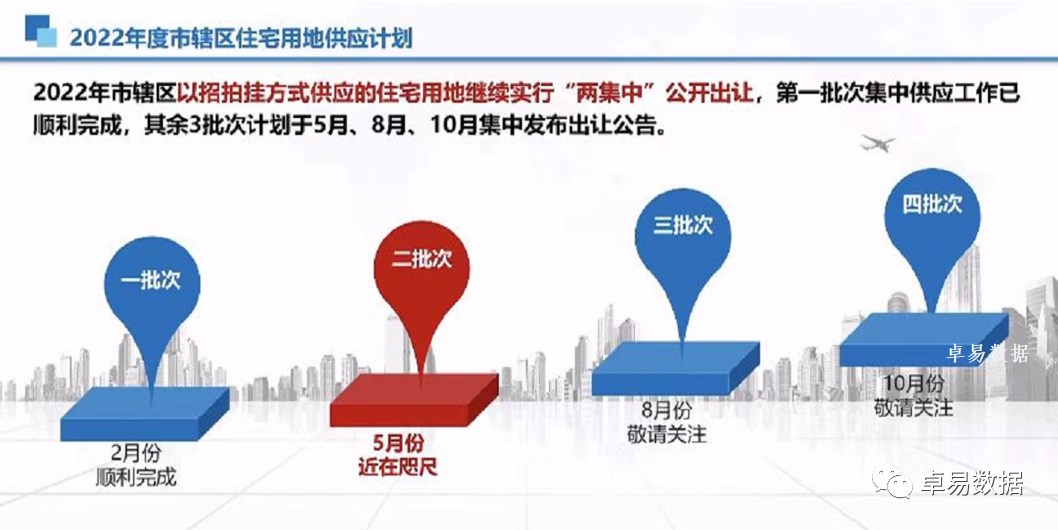 2022年度市辖区住宅用地供应计划

2022年市辖区以招拍挂方式供应的住宅用地继续实行“两集中”公开出让，第一批次集中供应工作已顺利完成，其余3批次计划于5月、8月、10月集中发布出让公告。

一批次
2月份
顺利完成

二批次
5月份
近在咫尺

三批次
8月份
敬请关注

四批次
10月份
敬请关注

卓易数据

卓易数据